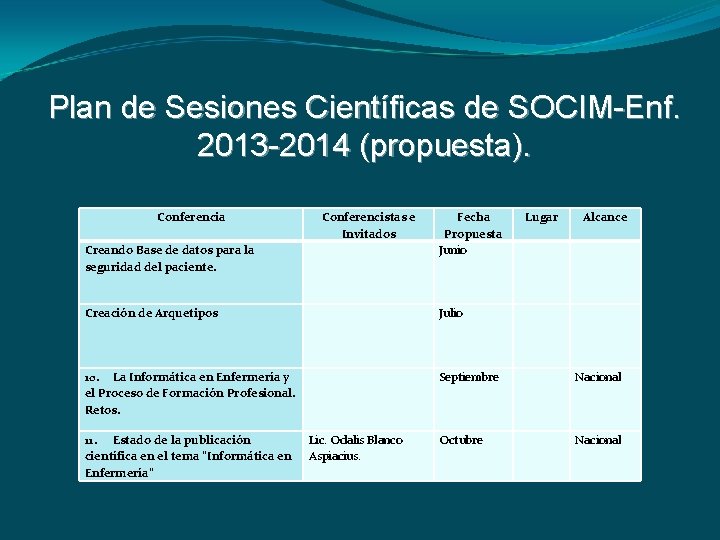 Plan de Sesiones Científicas de SOCIM-Enf. 2013-2014 (propuesta).

| Conferencia | Conferencistas e Invitados | Fecha Propuesta | Lugar | Alcance |
|---|---|---|---|---|
| Creando Base de datos para la seguridad del paciente. | | Junio | | |
| Creación de Arquetipos | | Julio | | |
| 10. La Informática en Enfermería y el Proceso de Formación Profesional. Retos. | | Septiembre | | Nacional |
| 11. Estado de la publicación científica en el tema "Informática en Enfermería" | Lic. Odalis Blanco Aspiacius. | Octubre | | Nacional |